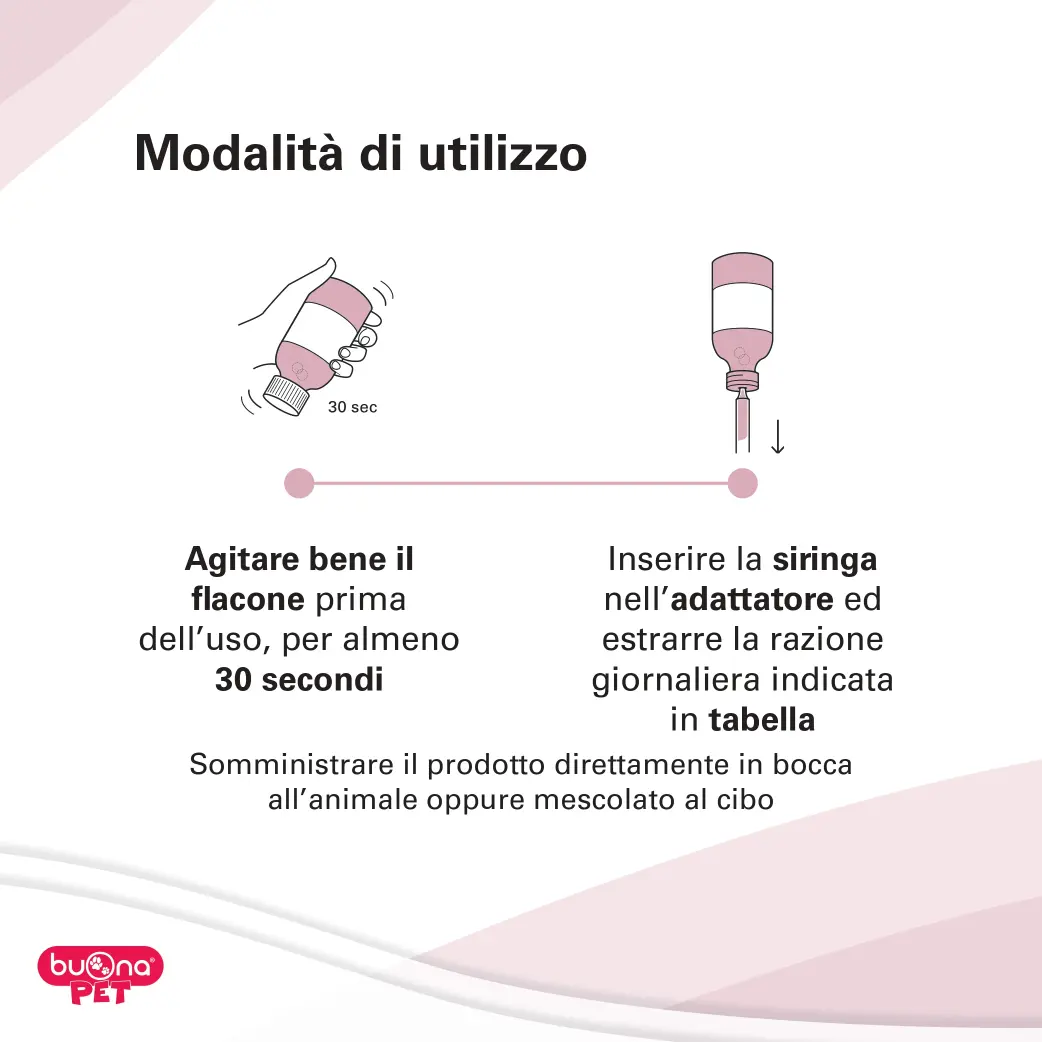 Modalità di utilizzo

30 sec

Agitare bene il flacone prima dell'uso, per almeno 30 secondi

Inserire la siringa nell'adattatore ed estrarre la razione giornaliera indicata in tabella

Somministrare il prodotto direttamente in bocca all'animale oppure mescolato al cibo

buona PET